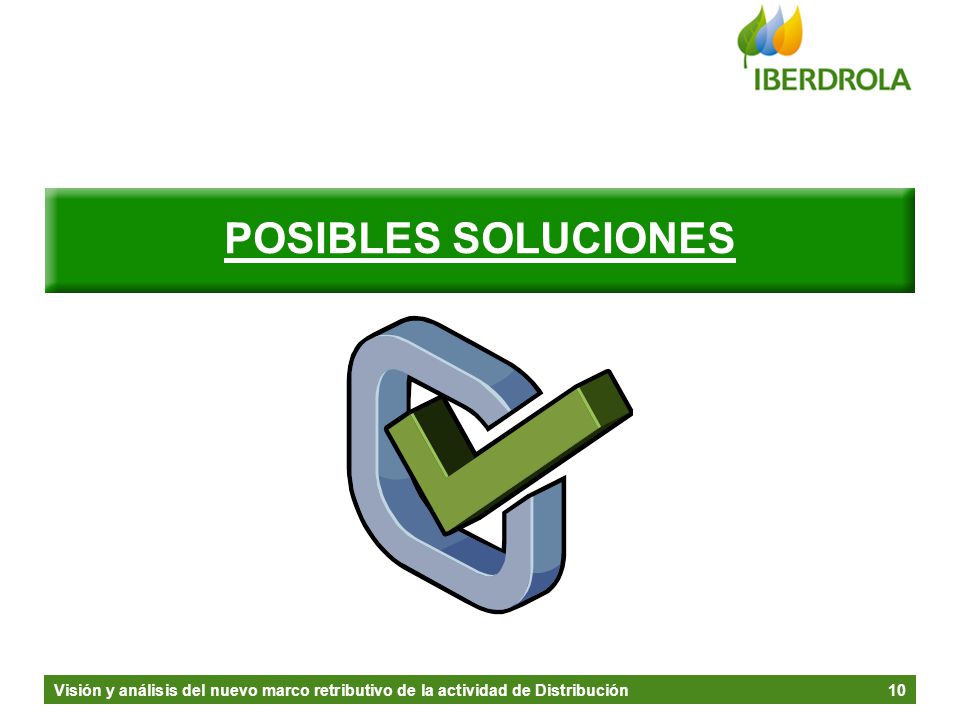 IBERDROLA

POSIBLES SOLUCIONES

Visión y análisis del nuevo marco retributivo de la actividad de Distribución 10